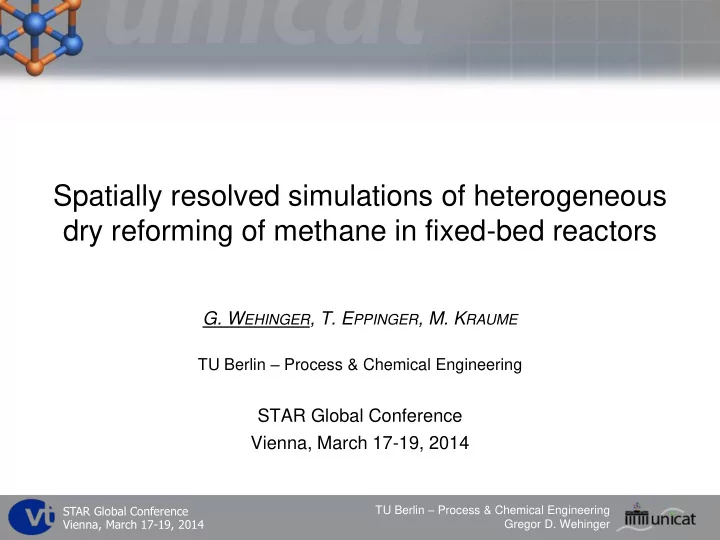 unicat

Spatially resolved simulations of heterogeneous dry reforming of methane in fixed-bed reactors

G. WEHINGER, T. EPPINGER, M. KRAUME

TU Berlin – Process & Chemical Engineering

STAR Global Conference
Vienna, March 17-19, 2014

vt

STAR Global Conference
Vienna, March 17-19, 2014

TU Berlin – Process & Chemical Engineering
Gregor D. Wehinger

unicat